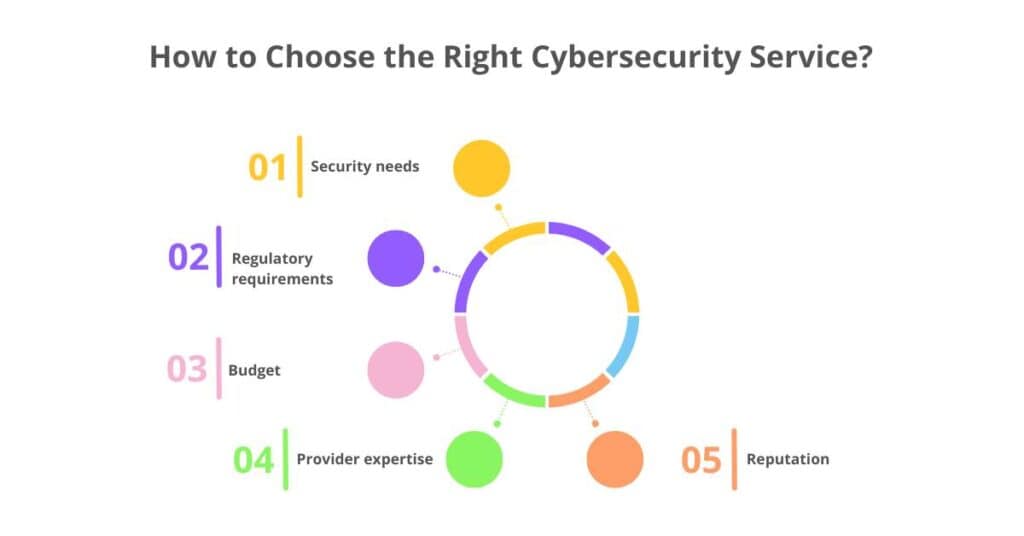 How to Choose the Right Cybersecurity Service?

01 Security needs

02 Regulatory requirements

03 Budget

04 Provider expertise

05 Reputation